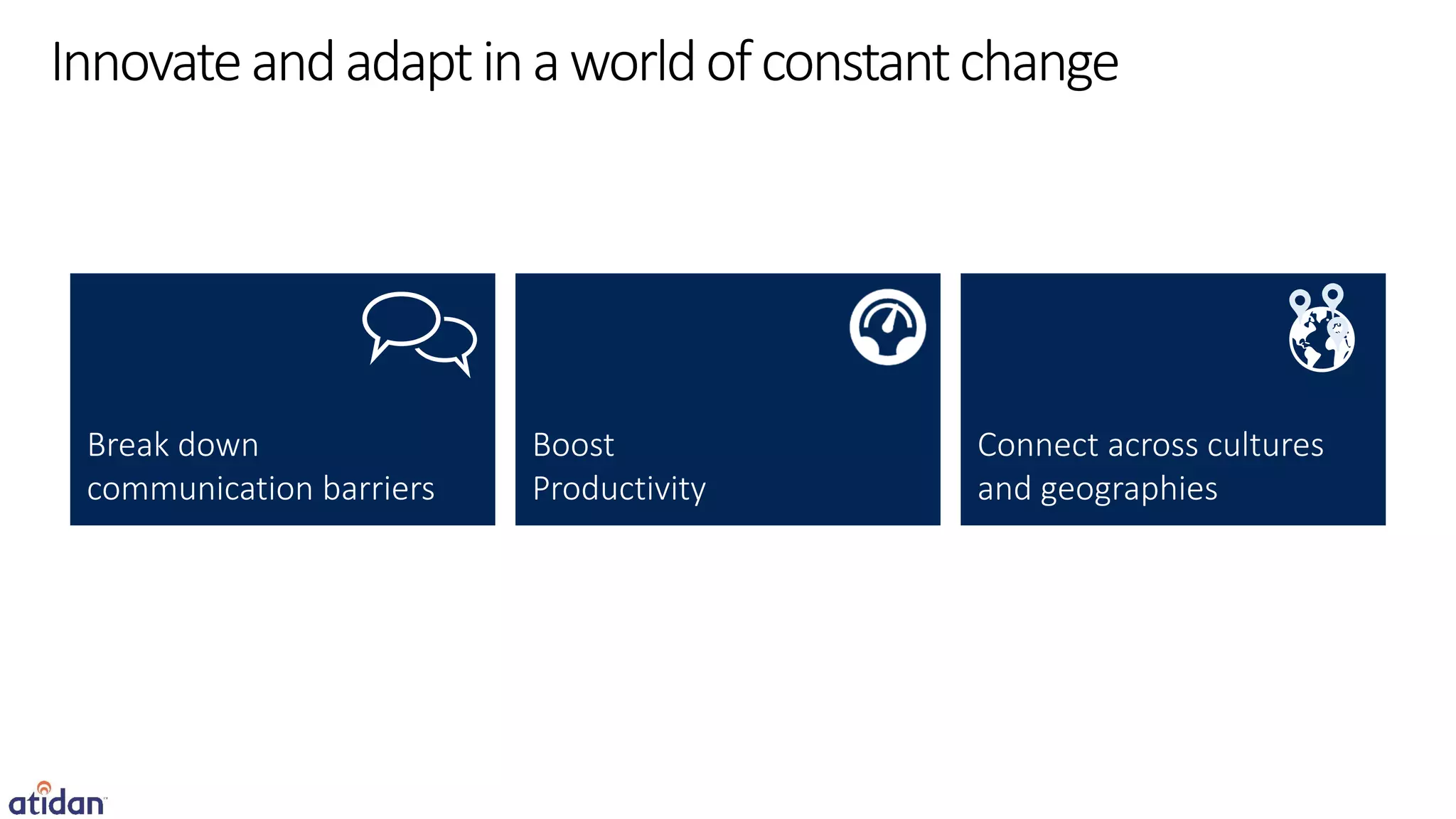 Innovate and adapt in a world of constant change

Break down communication barriers

Boost Productivity

Connect across cultures and geographies

atidan